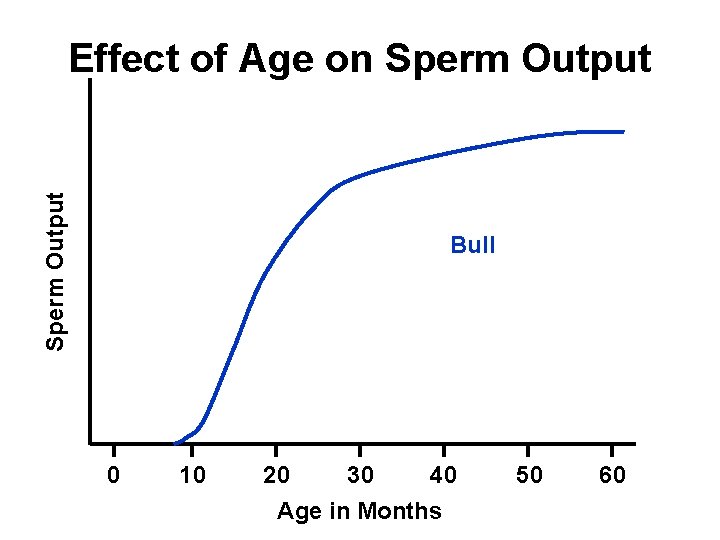 Effect of Age on Sperm Output

Sperm Output

Bull

0
10
20
30
40
50
60

Age in Months